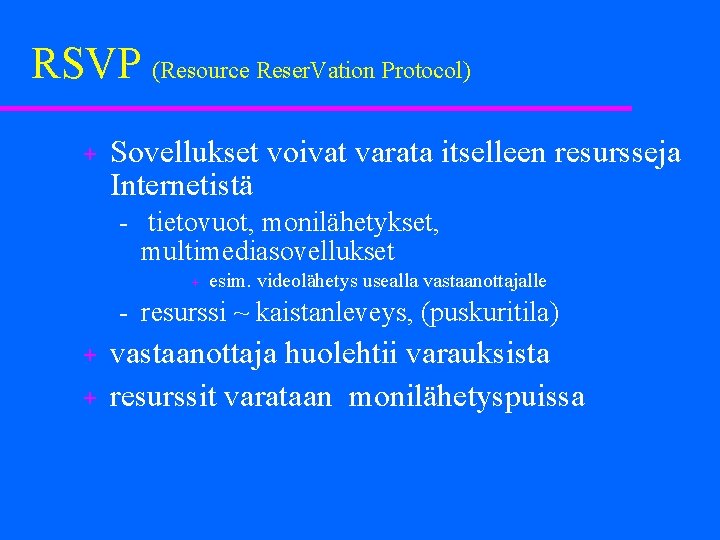 RSVP (Resource ReserVation Protocol)

+ Sovellukset voivat varata itselleen resursseja Internetistä

- tietovuot, monilähetykset, multimediasovellukset

+ esim. videolähetys usealla vastaanottajalle

- resurssi ~ kaistanleveys, (puskuritila)

+ vastaanottaja huolehtii varauksista

+ resurssit varataan monilähetyspuissa